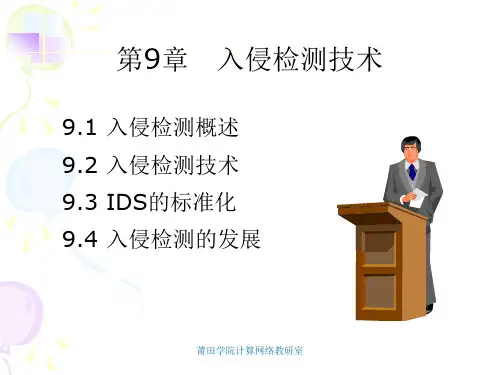 第9章 入侵检测技术

9.1 入侵检测概述

9.2 入侵检测技术

9.3 IDS的标准化

9.4 入侵检测的发展

莆田学院计算网络教研室